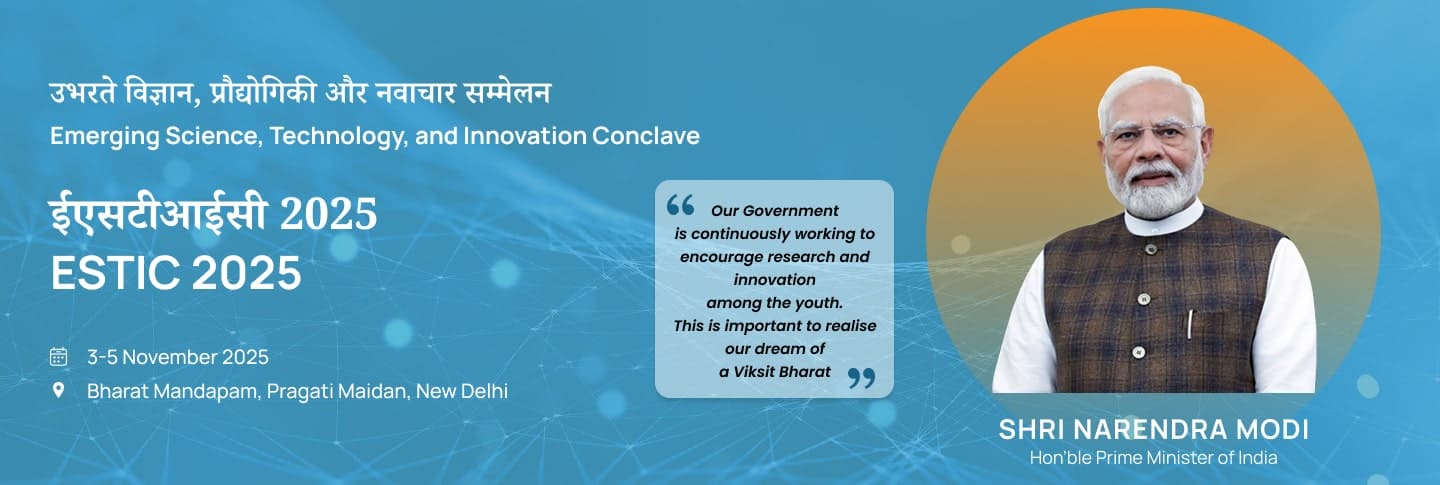 उभरते विज्ञान, प्रौद्योगिकी और नवाचार सम्मेलन
Emerging Science, Technology, and Innovation Conclave

ईएसटीआईसी 2025
ESTIC 2025

3-5 November 2025
Bharat Mandapam, Pragati Maidan, New Delhi

“ Our Government is continuously working to encourage research and innovation among the youth. This is important to realise our dream of a Viksit Bharat ”

SHRI NARENDRA MODI
Hon'ble Prime Minister of India